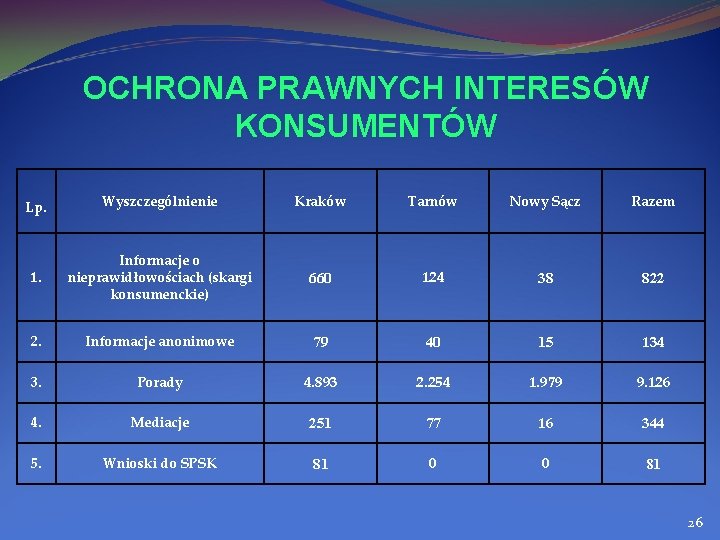 OCHRONA PRAWNYCH INTERESÓW KONSUMENTÓW

| Lp. | Wyszczególnienie | Kraków | Tarnów | Nowy Sącz | Razem |
|---|---|---|---|---|---|
| 1. | Informacje o nieprawidłowościach (skargi konsumenckie) | 660 | 124 | 38 | 822 |
| 2. | Informacje anonimowe | 79 | 40 | 15 | 134 |
| 3. | Porady | 4.893 | 2.254 | 1.979 | 9.126 |
| 4. | Mediacje | 251 | 77 | 16 | 344 |
| 5. | Wnioski do SPSK | 81 | 0 | 0 | 81 |

26